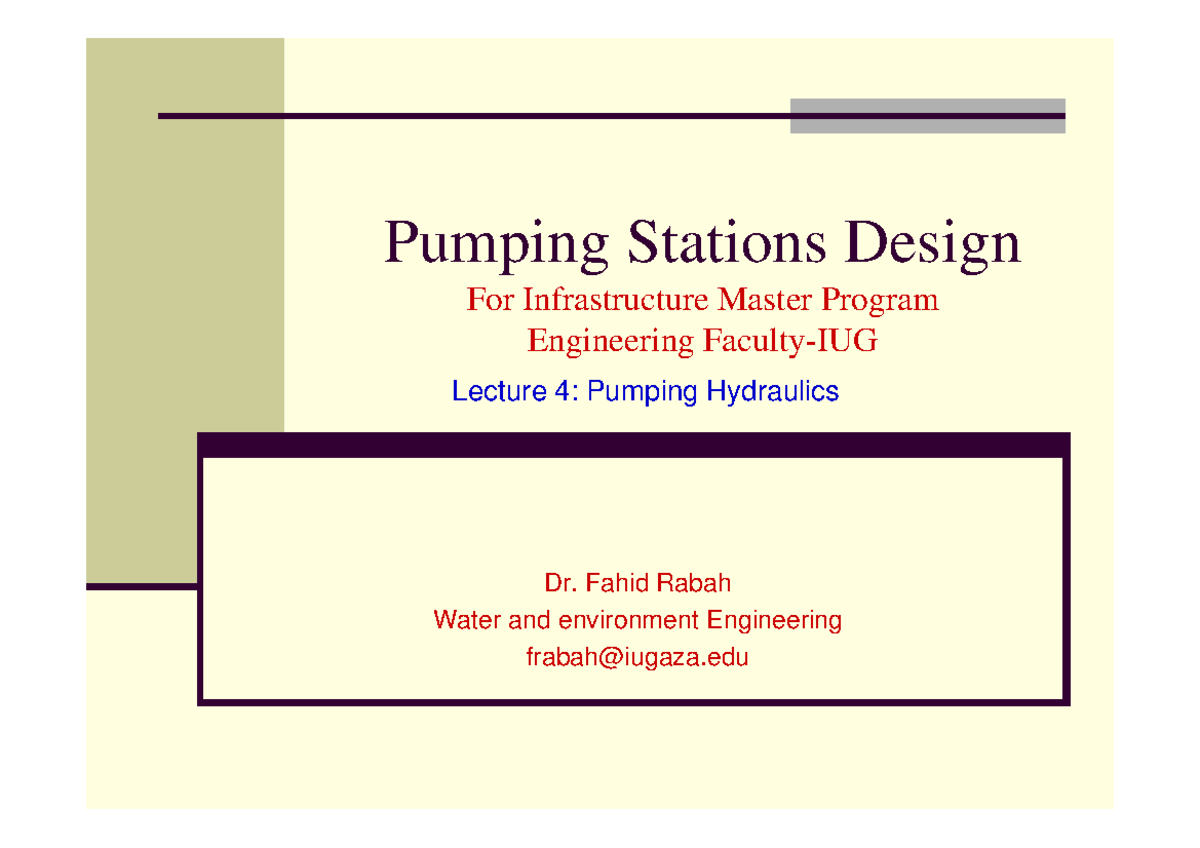 Pumping Stations Design
For Infrastructure Master Program
Engineering Faculty-IUG
Lecture 4: Pumping Hydraulics

Dr. Fahid Rabah
Water and environment Engineering
frabah@iugaza.edu